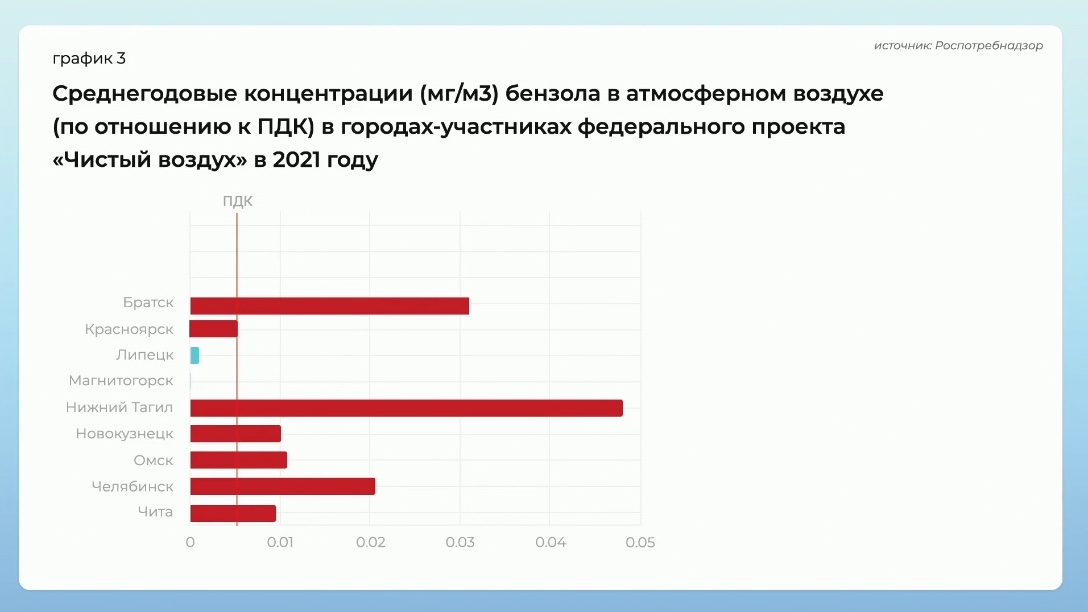 график 3

источник: Роспотребнадзор

Среднегодовые концентрации (мг/м3) бензола в атмосферном воздухе (по отношению к ПДК) в городах-участниках федерального проекта «Чистый воздух» в 2021 году

ПДК

Братск
Красноярск
Липецк
Магнитогорск
Нижний Тагил
Новокузнецк
Омск
Челябинск
Чита

0
0.01
0.02
0.03
0.04
0.05